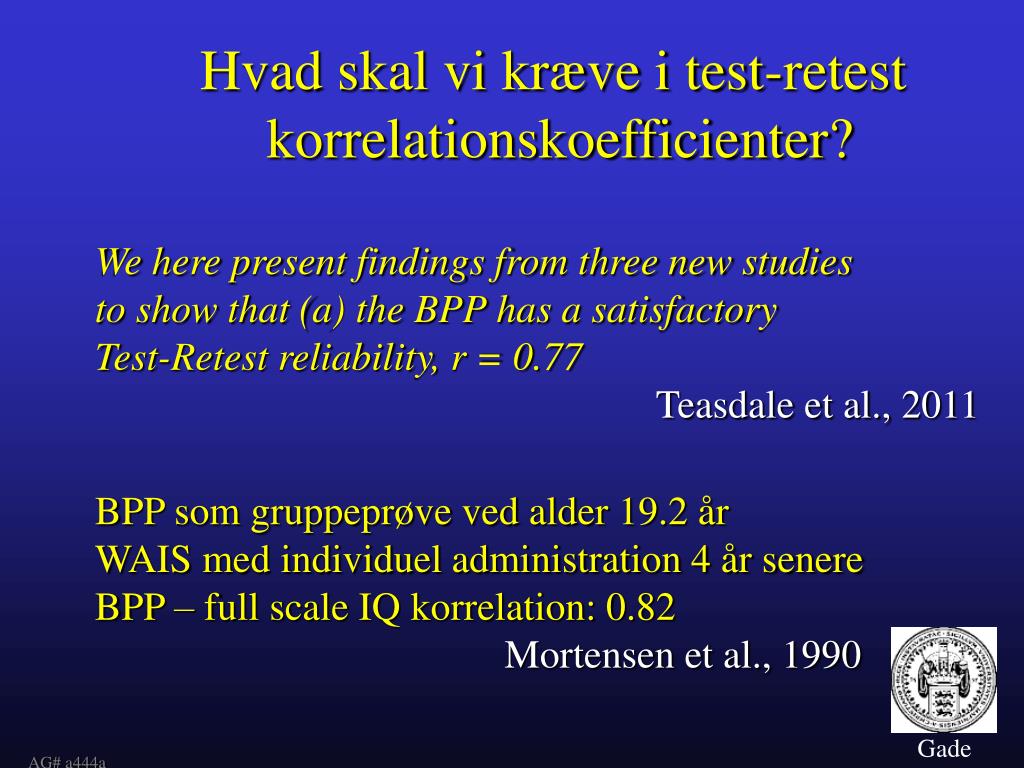 Hvad skal vi kræve i test-retest korrelationskoefficienter?

We here present findings from three new studies to show that (a) the BPP has a satisfactory Test-Retest reliability, r = 0.77

Teasdale et al., 2011

BPP som gruppeprøve ved alder 19.2 år
WAIS med individuel administration 4 år senere
BPP – full scale IQ korrelation: 0.82

Mortensen et al., 1990

Gade

AG# a444a